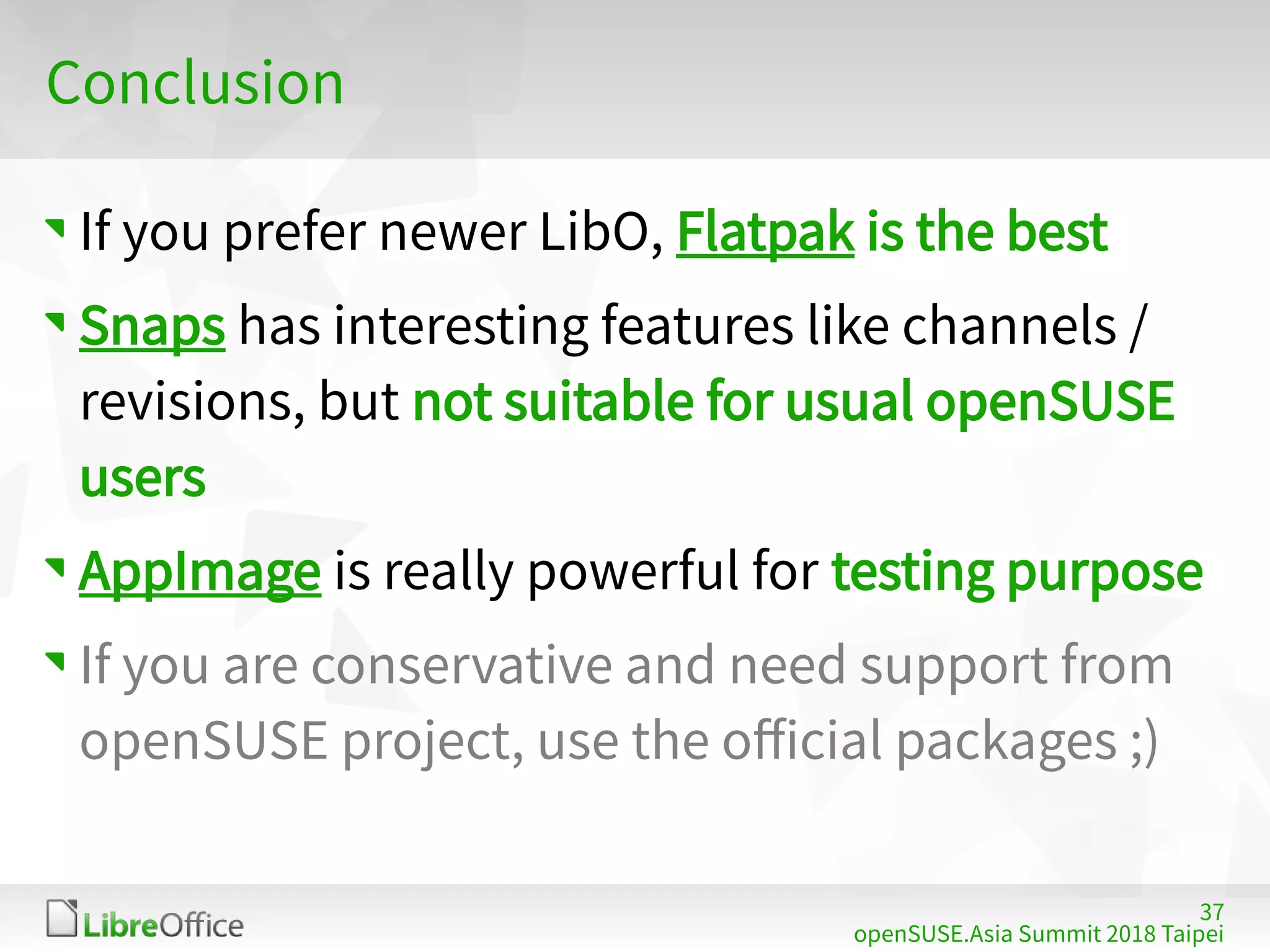 Conclusion

If you prefer newer LibO, Flatpak is the best

Snaps has interesting features like channels / revisions, but not suitable for usual openSUSE users

AppImage is really powerful for testing purpose

If you are conservative and need support from openSUSE project, use the official packages ;)

LibreOffice

37
openSUSE.Asia Summit 2018 Taipei